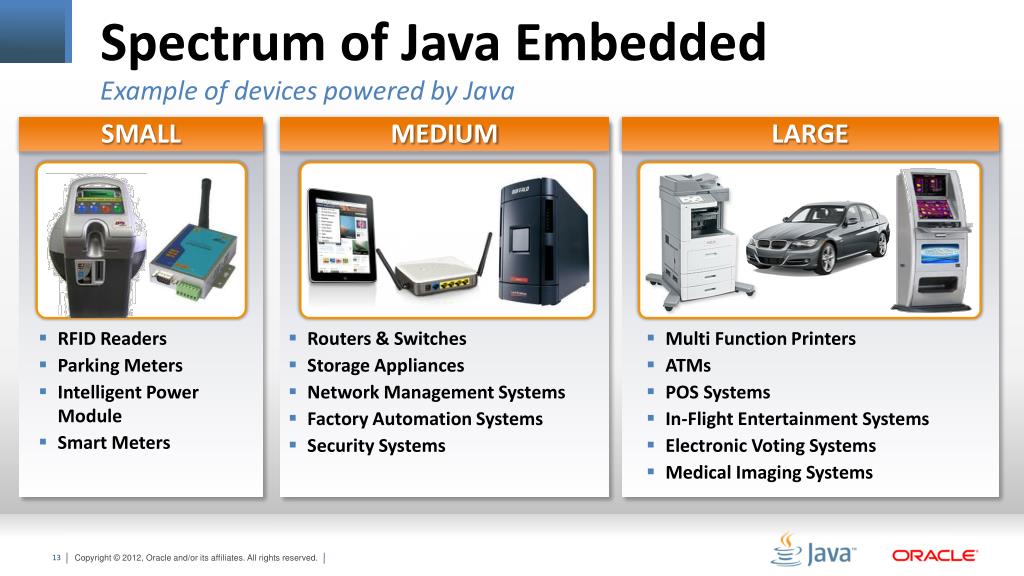 Spectrum of Java Embedded

Example of devices powered by Java

SMALL

- RFID Readers
- Parking Meters
- Intelligent Power Module
- Smart Meters

MEDIUM

BUFFALO

- Routers & Switches
- Storage Appliances
- Network Management Systems
- Factory Automation Systems
- Security Systems

LARGE

- Multi Function Printers
- ATMs
- POS Systems
- In-Flight Entertainment Systems
- Electronic Voting Systems
- Medical Imaging Systems

13 | Copyright © 2012, Oracle and/or its affiliates. All rights reserved. |

Java ORACLE